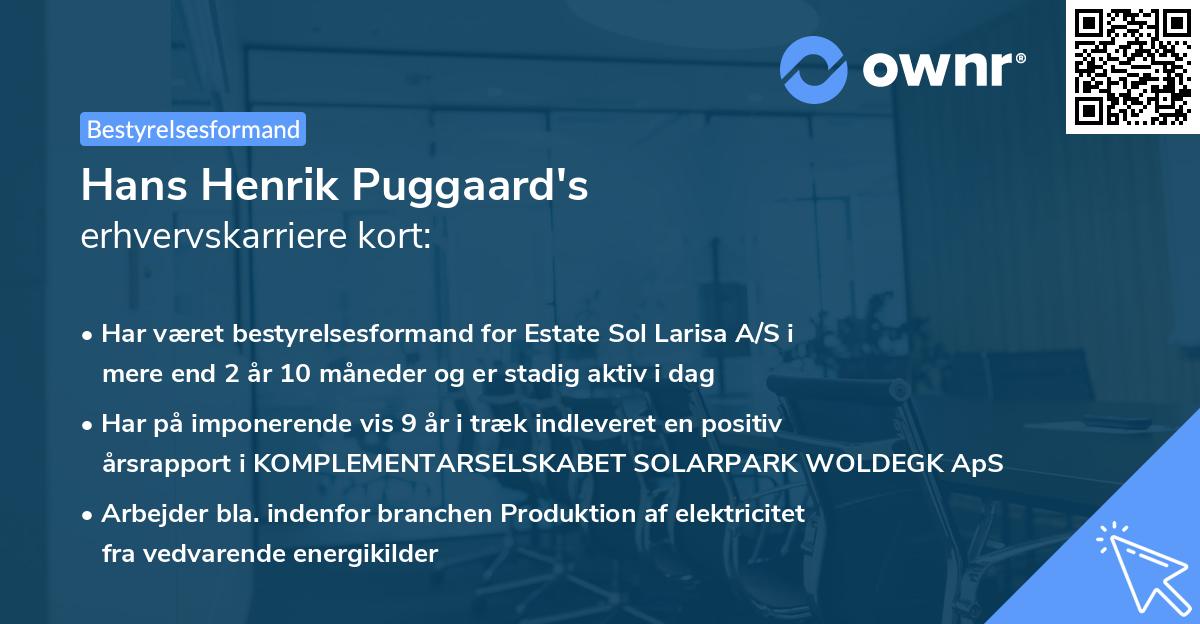 ownr®

Bestyrelsesformand

Hans Henrik Puggaard's
erhvervskarriere kort:

• Har været bestyrelsesformand for Estate Sol Larisa A/S i mere end 2 år 10 måneder og er stadig aktiv i dag

• Har på imponerende vis 9 år i træk indleveret en positiv årsrapport i KOMPLEMENTARSELSKABET SOLARPARK WOLDEGK ApS

• Arbejder bla. indenfor branchen Produktion af elektricitet fra vedvarende energikilder